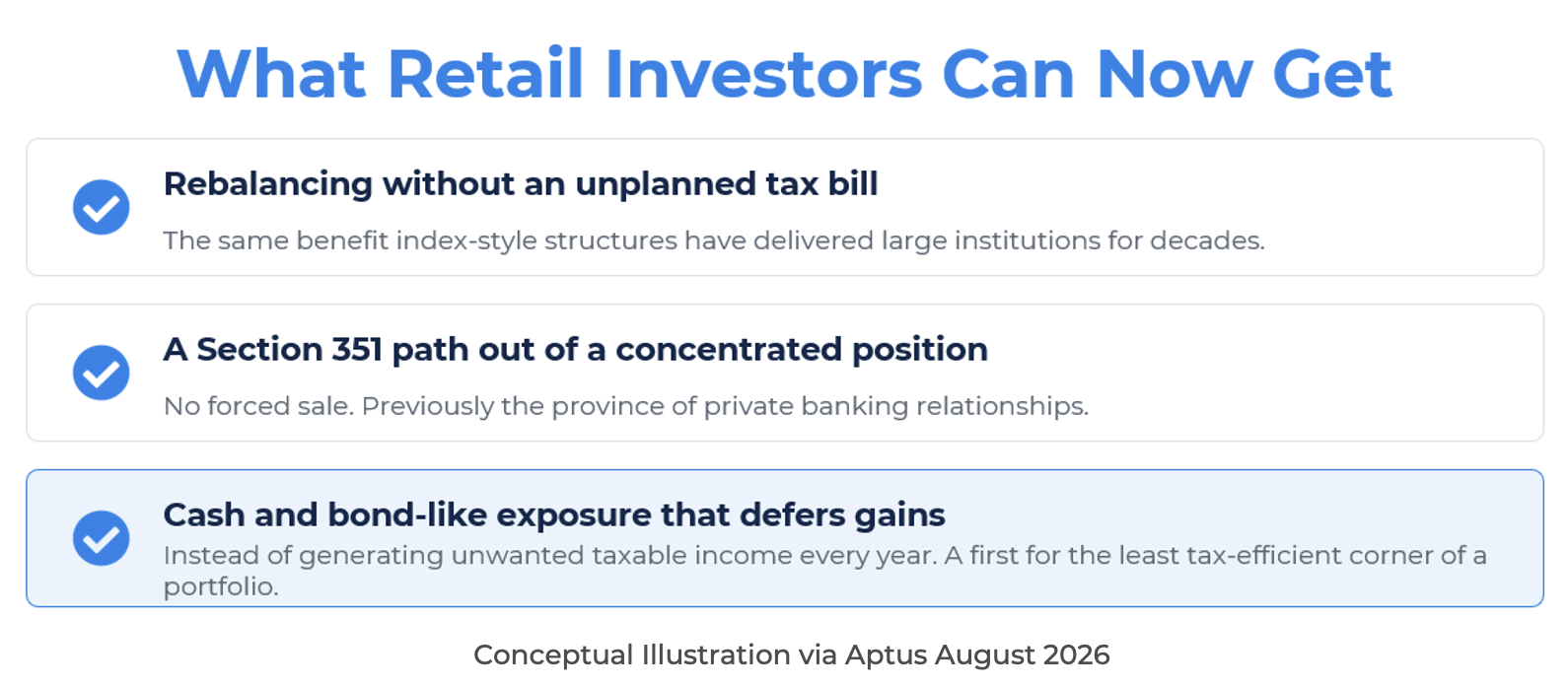 What Retail Investors Can Now Get

Rebalancing without an unplanned tax bill

The same benefit index-style structures have delivered large institutions for decades.

A Section 351 path out of a concentrated position

No forced sale. Previously the province of private banking relationships.

Cash and bond-like exposure that defers gains

Instead of generating unwanted taxable income every year. A first for the least tax-efficient corner of a portfolio.

Conceptual Illustration via Aptus August 2026